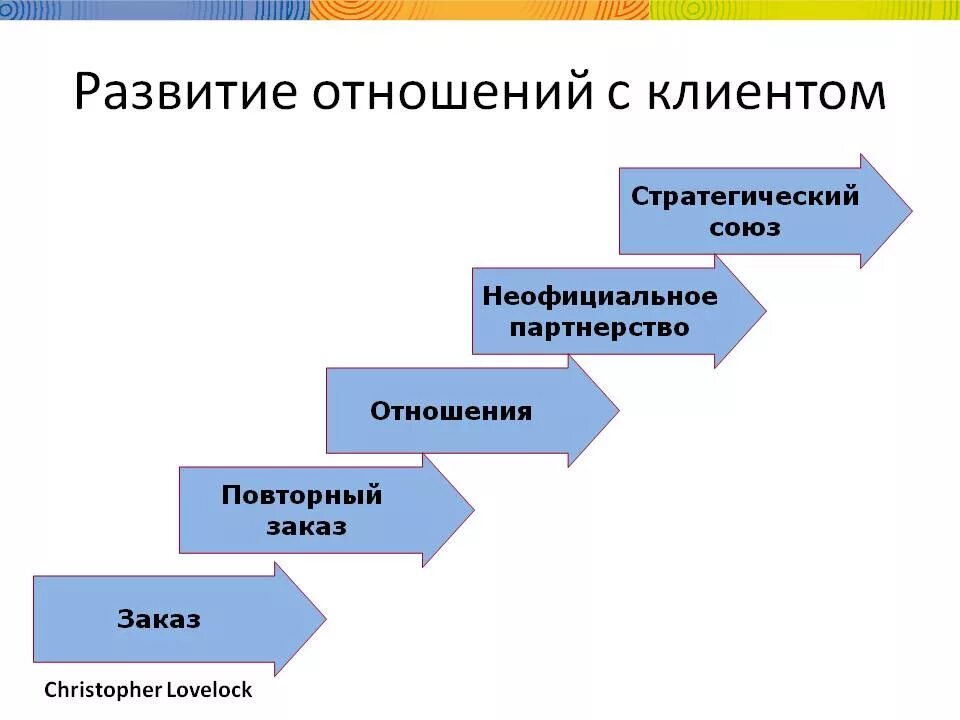 Развитие отношений с клиентом

Стратегический союз

Неофициальное партнерство

Отношения

Повторный заказ

Заказ

Christopher Lovelock